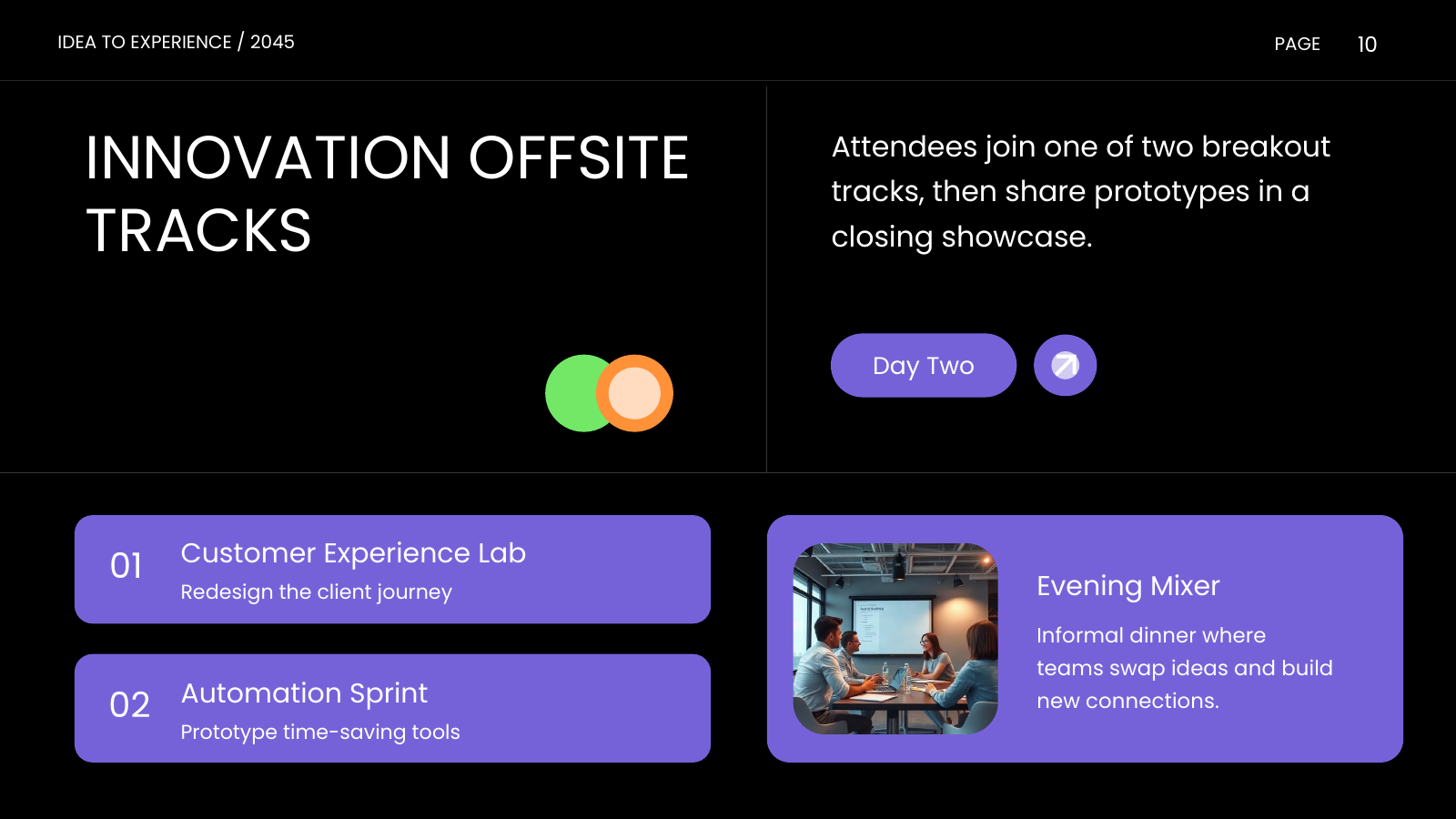 IDEA TO EXPERIENCE / 2045

PAGE 10

INNOVATION OFFSITE TRACKS

Attendees join one of two breakout tracks, then share prototypes in a closing showcase.

Day Two

01
Customer Experience Lab
Redesign the client journey

02
Automation Sprint
Prototype time-saving tools

Evening Mixer

Informal dinner where teams swap ideas and build new connections.